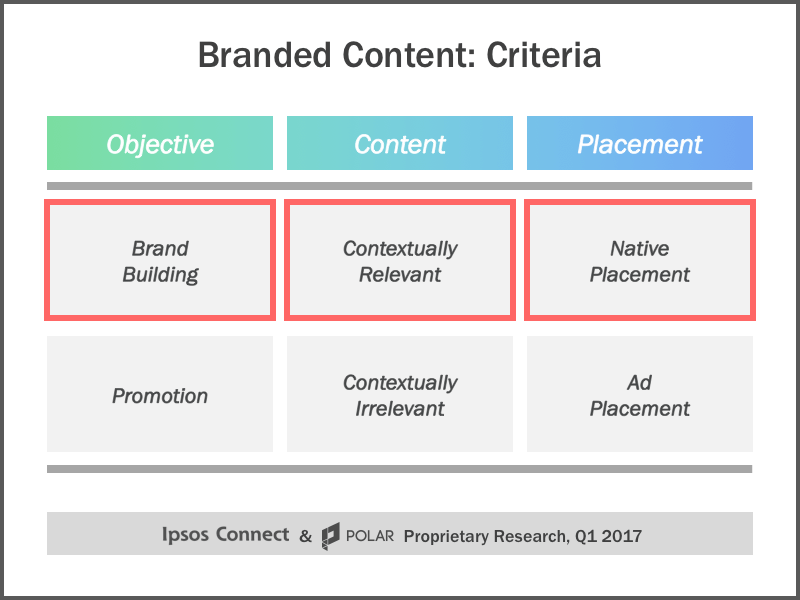 Branded Content: Criteria

| Objective | Content | Placement |
|---|---|---|
| Brand Building | Contextually Relevant | Native Placement |
| Promotion | Contextually Irrelevant | Ad Placement |

Ipsos Connect & POLAR Proprietary Research, Q1 2017